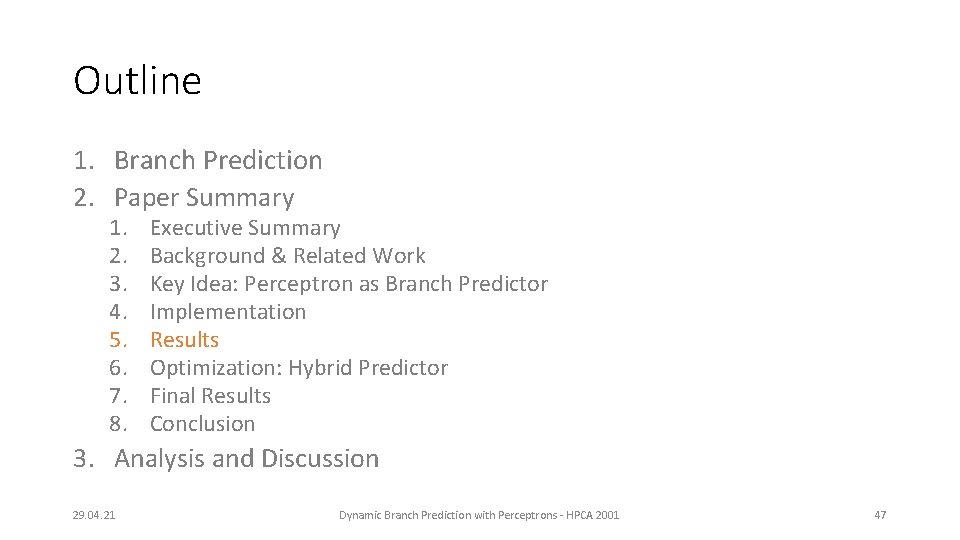 Outline

1. Branch Prediction
2. Paper Summary
1. Executive Summary
2. Background & Related Work
3. Key Idea: Perceptron as Branch Predictor
4. Implementation
5. Results
6. Optimization: Hybrid Predictor
7. Final Results
8. Conclusion
3. Analysis and Discussion

29.04.21

Dynamic Branch Prediction with Perceptrons - HPCA 2001

47